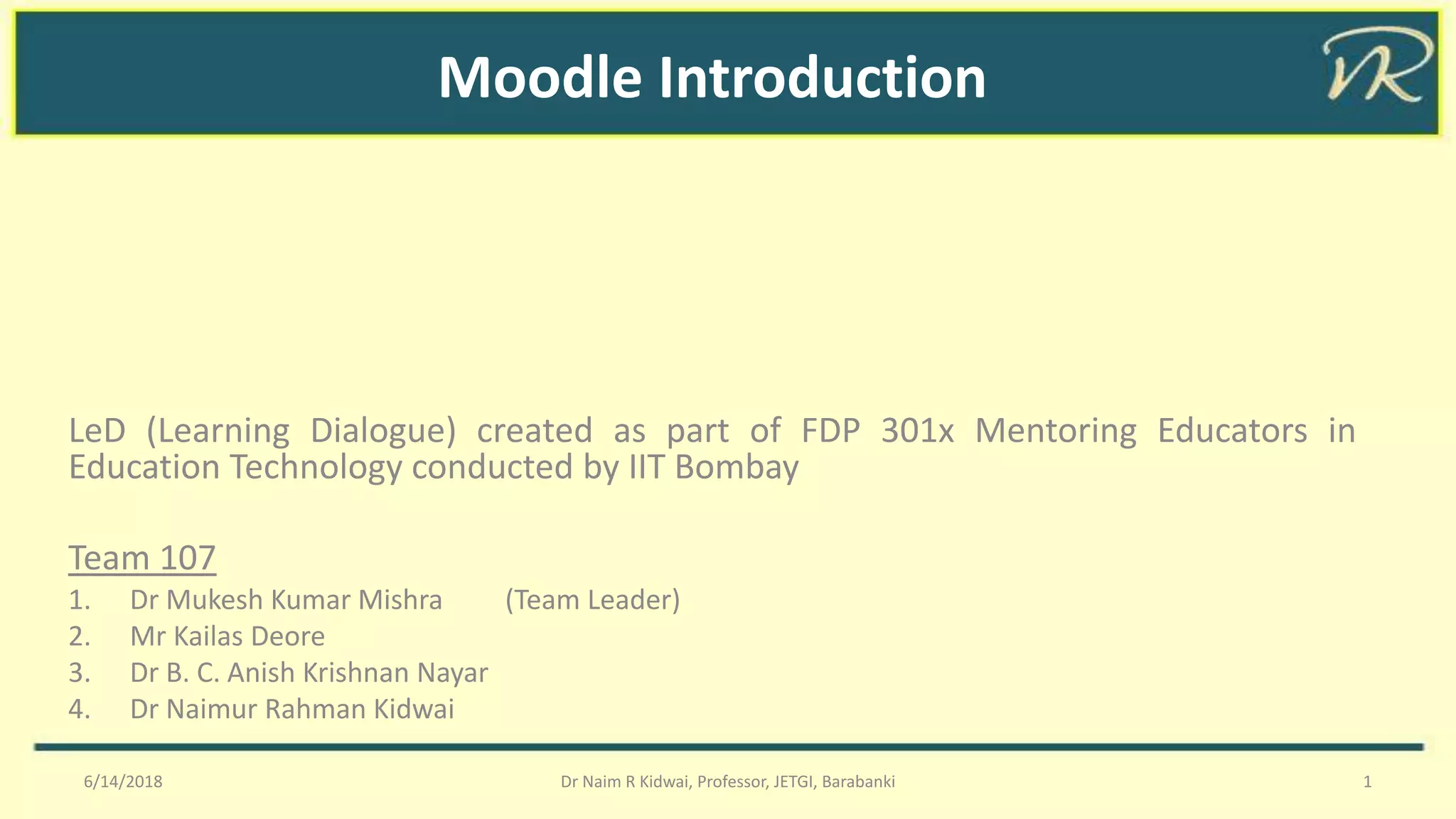 Moodle Introduction

NR

LeD (Learning Dialogue) created as part of FDP 301x Mentoring Educators in Education Technology conducted by IIT Bombay

Team 107

1. Dr Mukesh Kumar Mishra (Team Leader)
2. Mr Kailas Deore
3. Dr B. C. Anish Krishnan Nayar
4. Dr Naimur Rahman Kidwai

6/14/2018 Dr Naim R Kidwai, Professor, JETGI, Barabanki 1